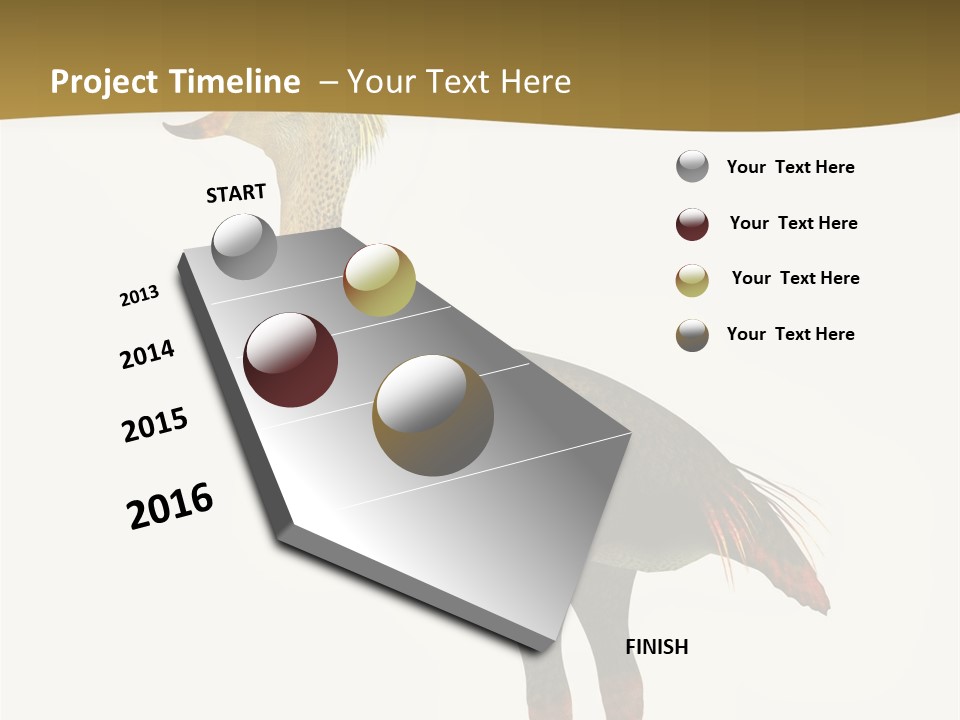 Project Timeline – Your Text Here

START

2013

2014

2015

2016

FINISH

Your Text Here

Your Text Here

Your Text Here

Your Text Here